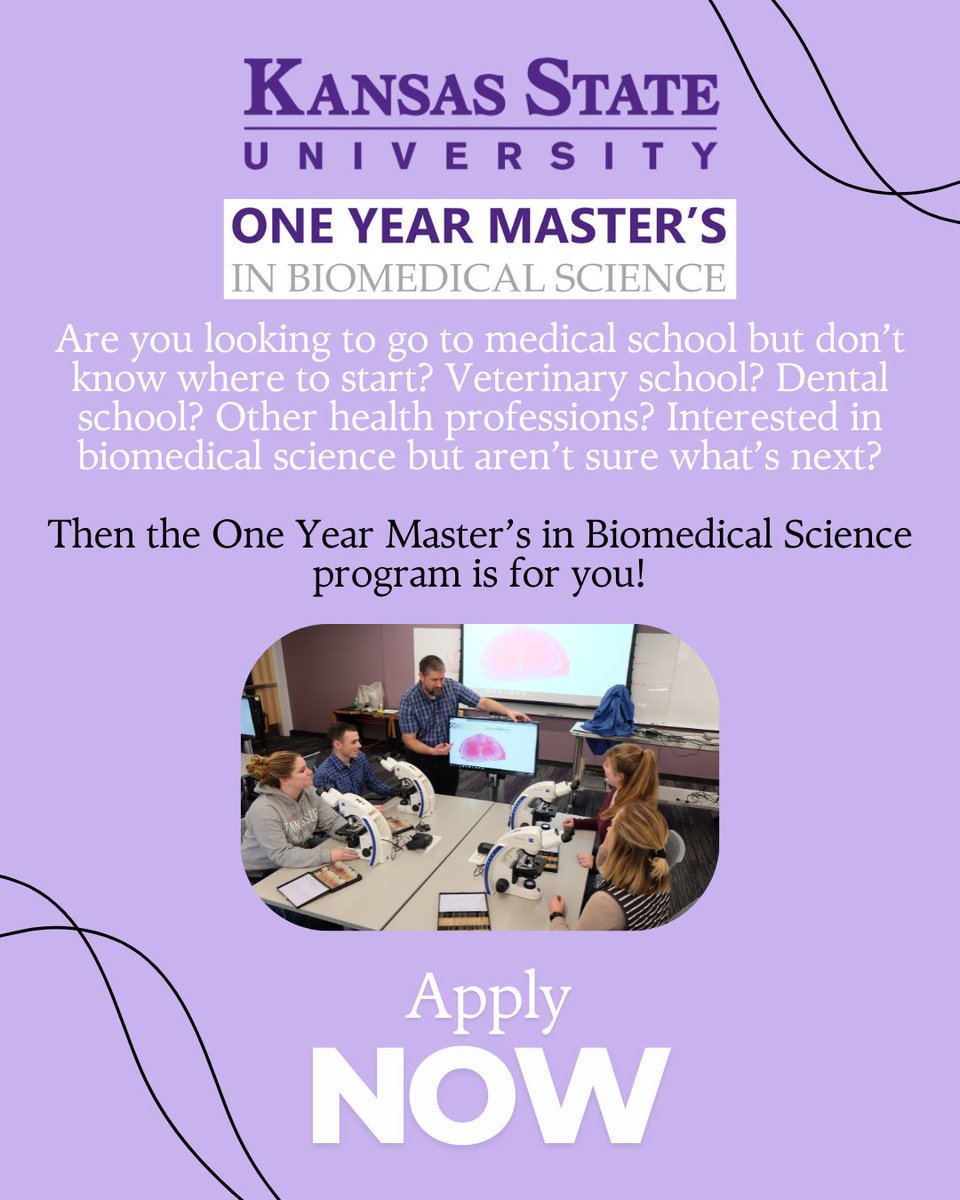 KANSAS STATE
UNIVERSITY

ONE YEAR MASTER'S
IN BIOMEDICAL SCIENCE

Are you looking to go to medical school but don't know where to start? Veterinary school? Dental school? Other health professions? Interested in biomedical science but aren't sure what's next?

Then the One Year Master's in Biomedical Science program is for you!

Apply
NOW